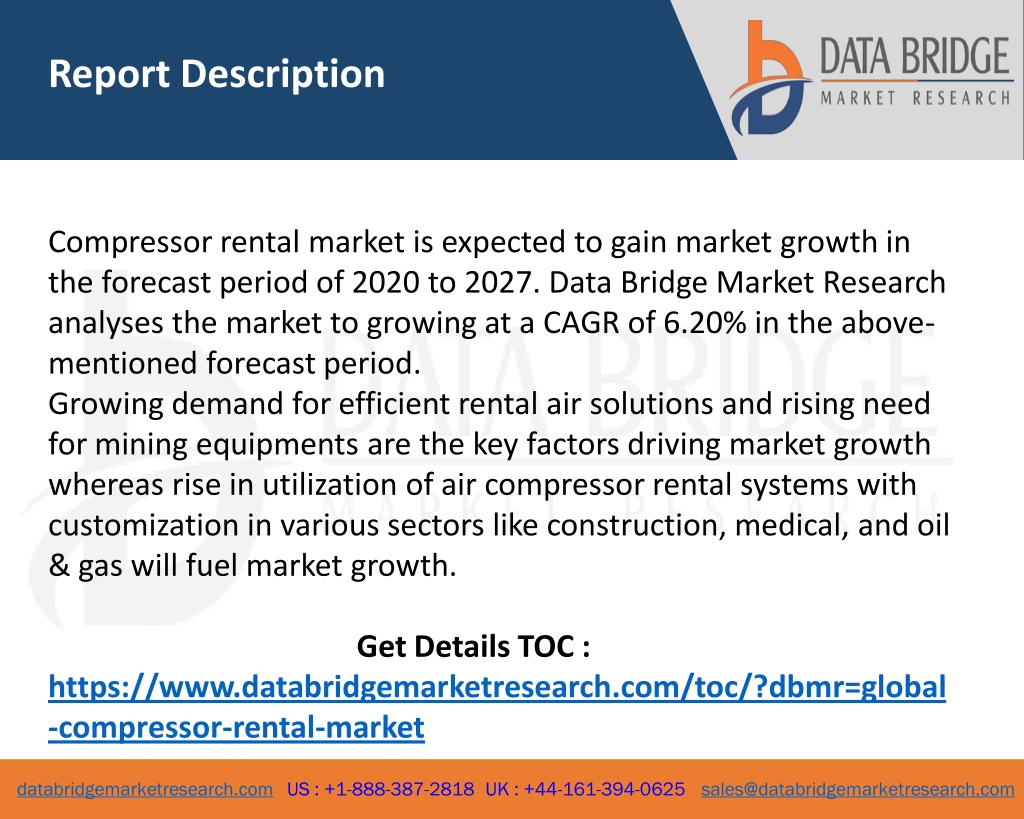 Report Description

DATA BRIDGE
MARKET RESEARCH

Compressor rental market is expected to gain market growth in the forecast period of 2020 to 2027. Data Bridge Market Research analyses the market to growing at a CAGR of 6.20% in the above-mentioned forecast period.
Growing demand for efficient rental air solutions and rising need for mining equipments are the key factors driving market growth whereas rise in utilization of air compressor rental systems with customization in various sectors like construction, medical, and oil & gas will fuel market growth.

Get Details TOC :
https://www.databridgemarketresearch.com/toc/?dbmr=global-compressor-rental-market

databridgemarketresearch.com US : +1-888-387-2818 UK : +44-161-394-0625 sales@databridgemarketresearch.com